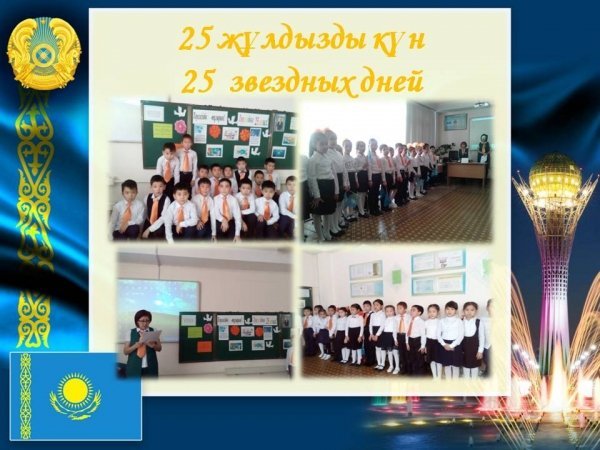 25 жұлдызды күн
25 звездных дней